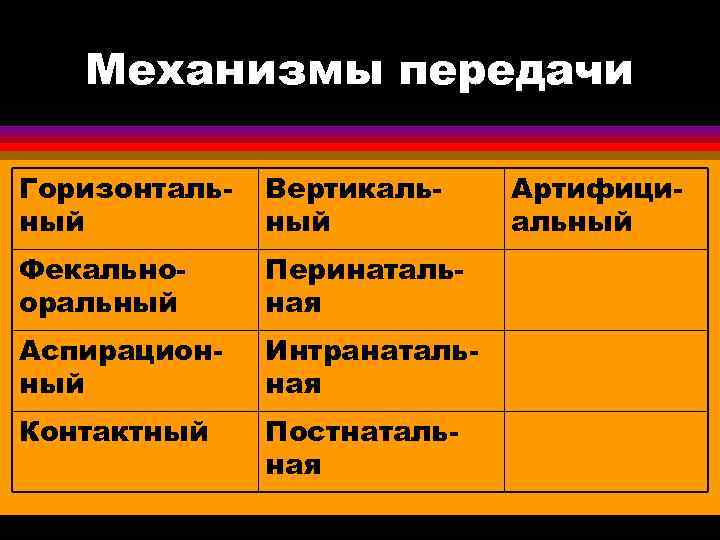 Механизмы передачи

| Горизонтальный | Вертикальный | Артифициальный |
|---|---|---|
| Фекально-оральный | Перинатальная | |
| Аспирационный | Интранатальная | |
| Контактный | Постнатальная | |